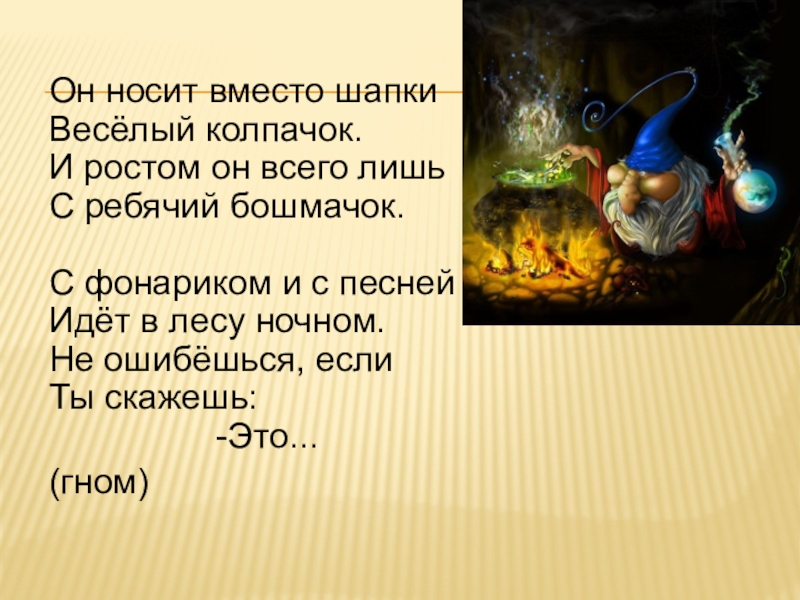 Он носит вместо шапки
Весёлый колпачок.
И ростом он всего лишь
С ребячий бошмачок.

С фонариком и с песней
Идёт в лесу ночном.
Не ошибёшься, если
Ты скажешь:
-Это...
(гном)